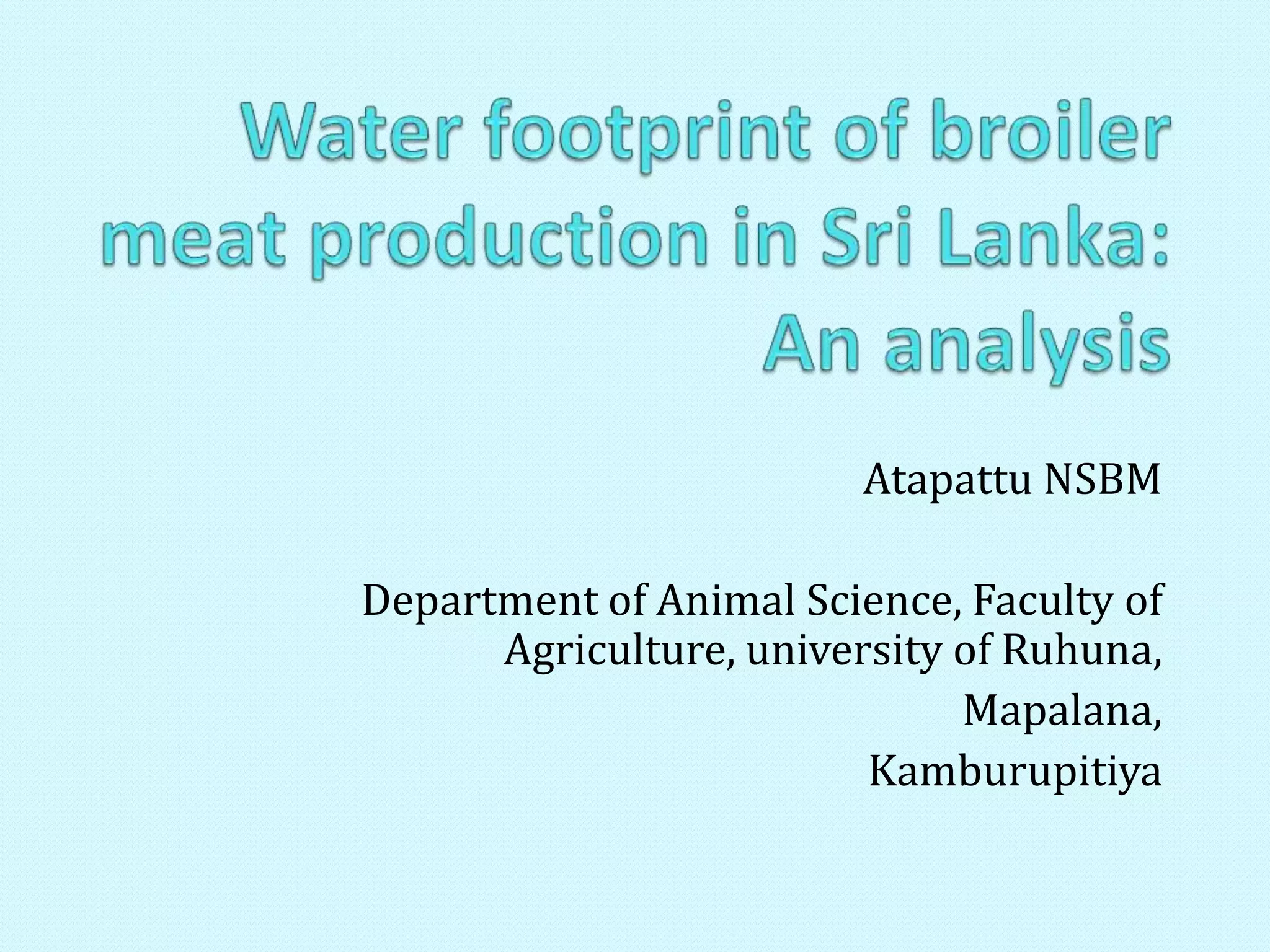 Water footprint of broiler meat production in Sri Lanka: An analysis

Atapattu NSBM

Department of Animal Science, Faculty of Agriculture, university of Ruhuna,

Mapalana,

Kamburupitiya